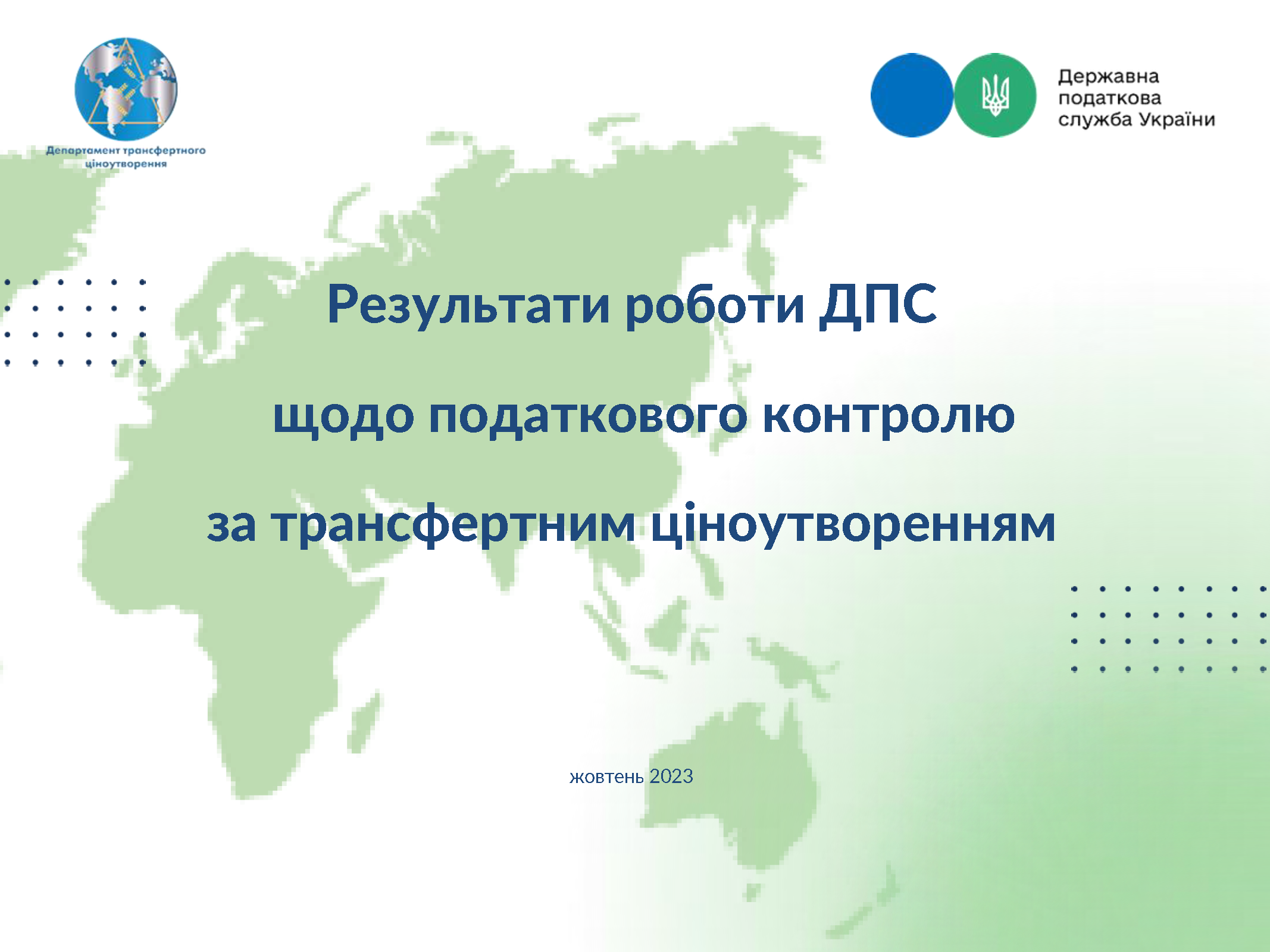 Департамент трансфертного ціноутворення

Державна податкова служба України

Результати роботи ДПС

щодо податкового контролю

за трансфертним ціноутворенням

жовтень 2023